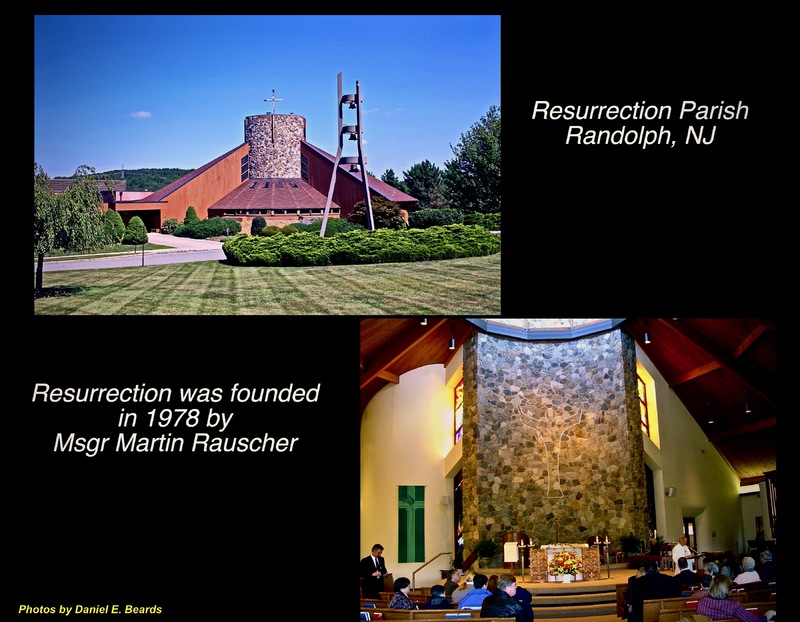 Resurrection Parish
Randolph, NJ

Resurrection was founded in 1978 by Msgr Martin Rauscher

Photos by Daniel E. Beards